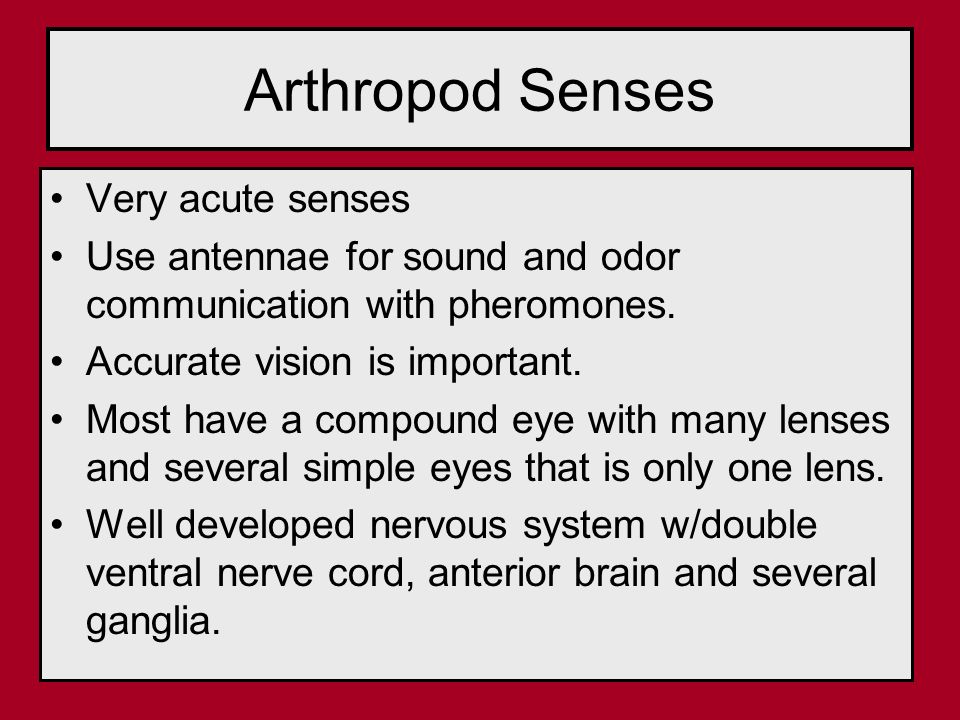 Arthropod Senses

• Very acute senses
• Use antennae for sound and odor communication with pheromones.
• Accurate vision is important.
• Most have a compound eye with many lenses and several simple eyes that is only one lens.
• Well developed nervous system w/double ventral nerve cord, anterior brain and several ganglia.